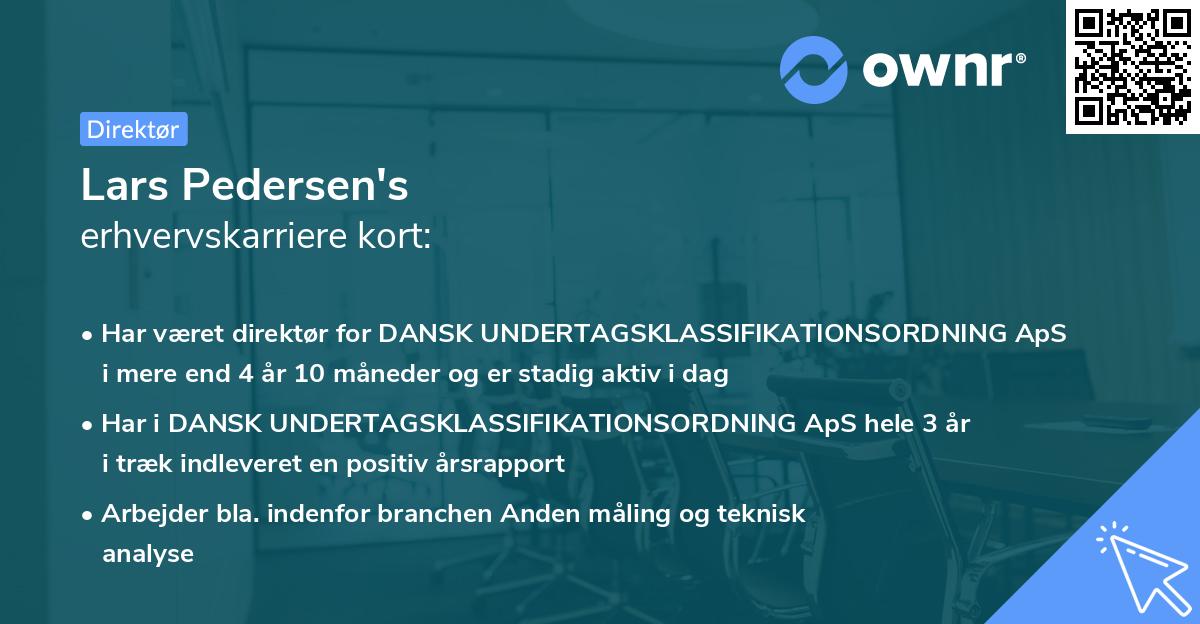 ownr®

Direktør

Lars Pedersen's
erhvervskarriere kort:

• Har været direktør for DANSK UNDERTAGSKLASSIFIKATIONSORDNING ApS i mere end 4 år 10 måneder og er stadig aktiv i dag

• Har i DANSK UNDERTAGSKLASSIFIKATIONSORDNING ApS hele 3 år i træk indleveret en positiv årsrapport

• Arbejder bla. indenfor branchen Anden måling og teknisk analyse